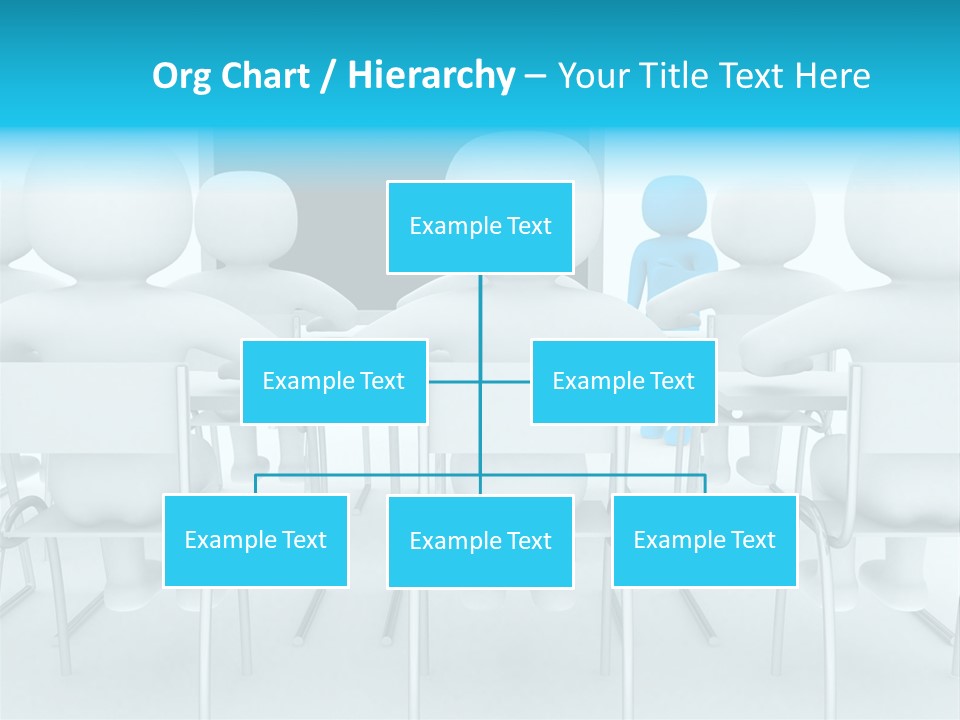 Org Chart / Hierarchy – Your Title Text Here

Example Text

Example Text

Example Text

Example Text

Example Text

Example Text